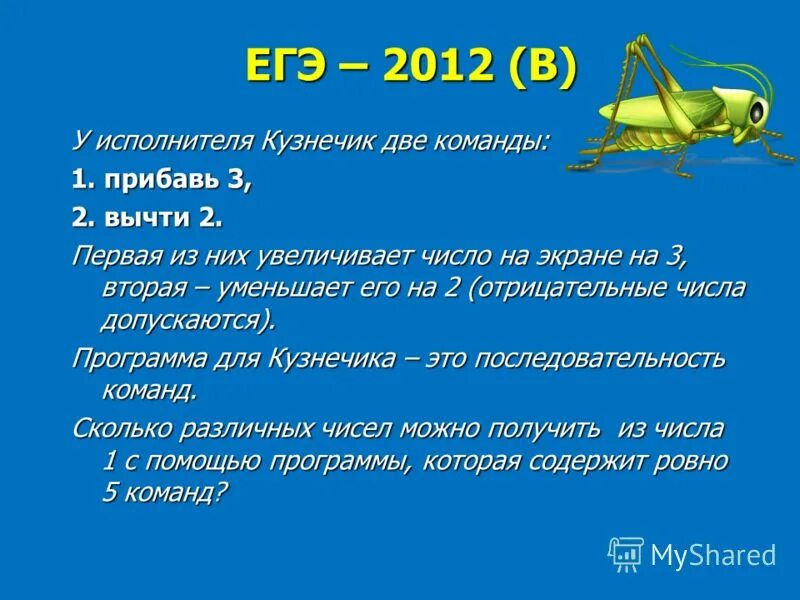 ЕГЭ – 2012 (В)

У исполнителя Кузнечик две команды:

1. прибавь 3,

2. вычти 2.

Первая из них увеличивает число на экране на 3, вторая – уменьшает его на 2 (отрицательные числа допускаются).

Программа для Кузнечика – это последовательность команд.

Сколько различных чисел можно получить из числа 1 с помощью программы, которая содержит ровно 5 команд?

MyShared